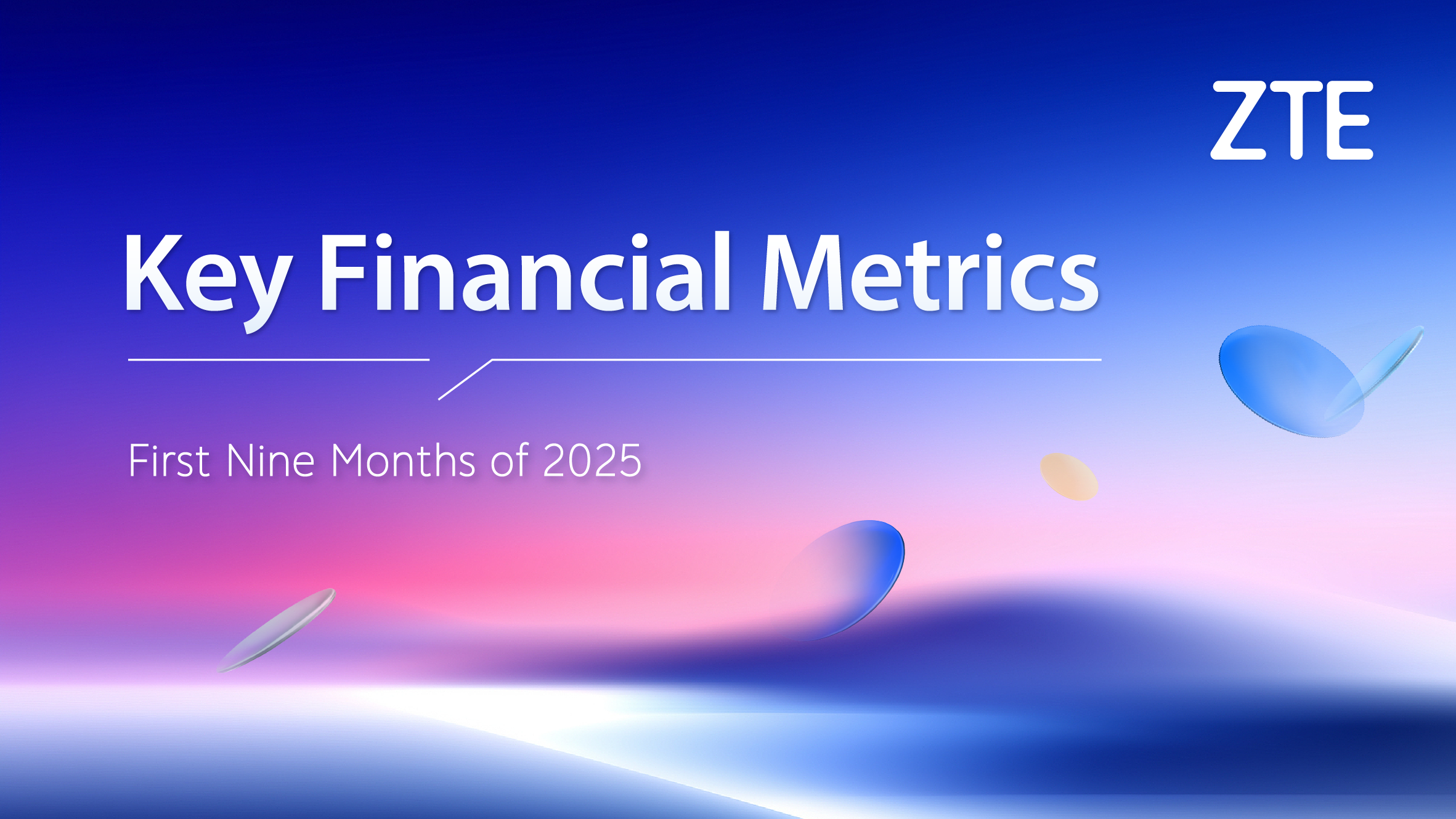 ZTE

Key Financial Metrics

First Nine Months of 2025